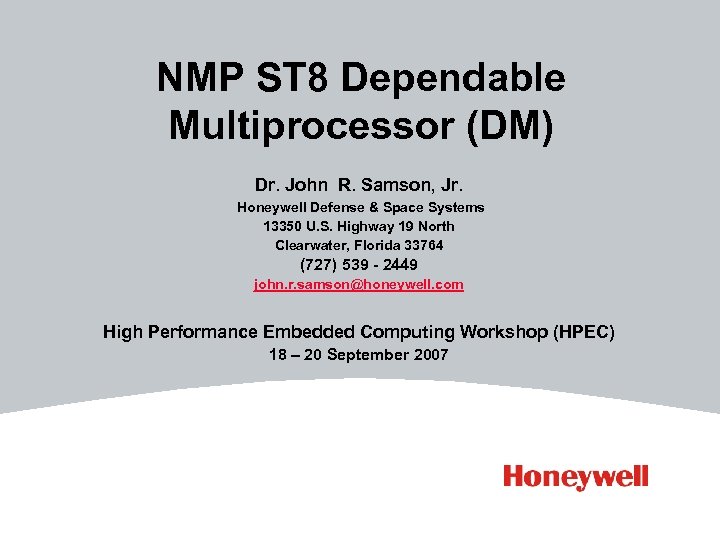 NMP ST8 Dependable Multiprocessor (DM)

Dr. John R. Samson, Jr.
Honeywell Defense & Space Systems
13350 U.S. Highway 19 North
Clearwater, Florida 33764
(727) 539 - 2449
john.r.samson@honeywell.com

High Performance Embedded Computing Workshop (HPEC)
18 – 20 September 2007

Honeywell